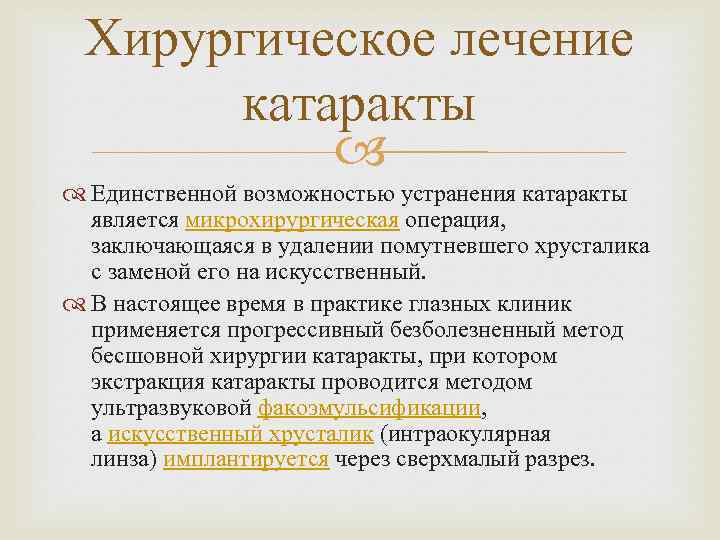 Хирургическое лечение катаракты

Единственной возможностью устранения катаракты является микрохирургическая операция, заключающаяся в удалении помутневшего хрусталика с заменой его на искусственный.

В настоящее время в практике глазных клиник применяется прогрессивный безболезненный метод бесшовной хирургии катаракты, при котором экстракция катаракты проводится методом ультразвуковой факоэмульсификации, а искусственный хрусталик (интраокулярная линза) имплантируется через сверхмалый разрез.